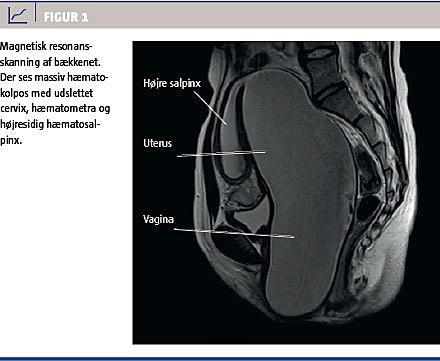 FIGUR 1

Magnetisk resonansskanning af bækkenet. Der ses massiv hæmatokolpos med udslettet cervix, hæmatometra og højresidig hæmatosalpinx.

Højre salpinx

Uterus

Vagina